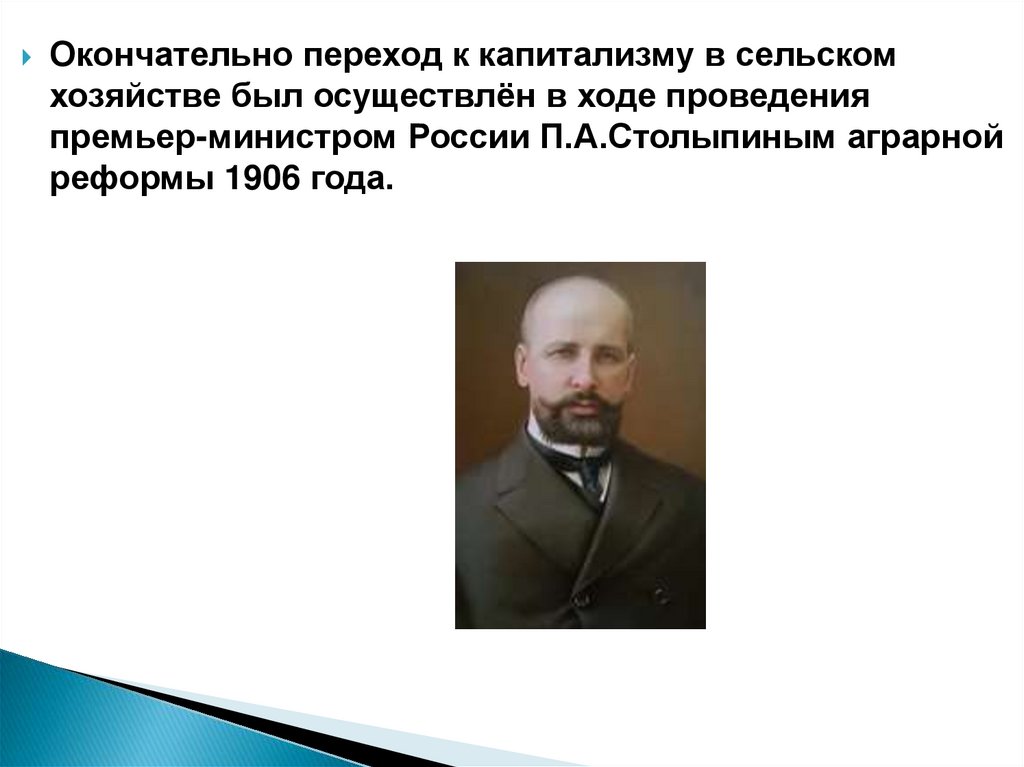 Окончательно переход к капитализму в сельском хозяйстве был осуществлён в ходе проведения премьер-министром России П.А.Столыпиным аграрной реформы 1906 года.